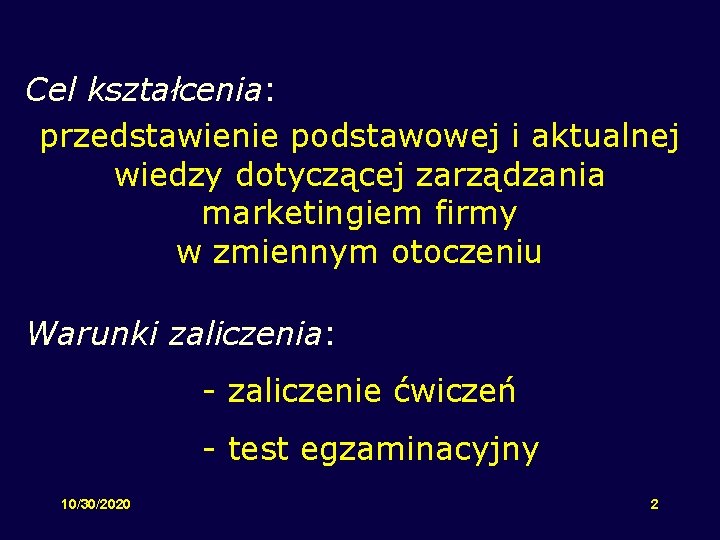 Cel kształcenia:

przedstawienie podstawowej i aktualnej wiedzy dotyczącej zarządzania marketingiem firmy w zmiennym otoczeniu

Warunki zaliczenia:

- zaliczenie ćwiczeń

- test egzaminacyjny

10/30/2020

2